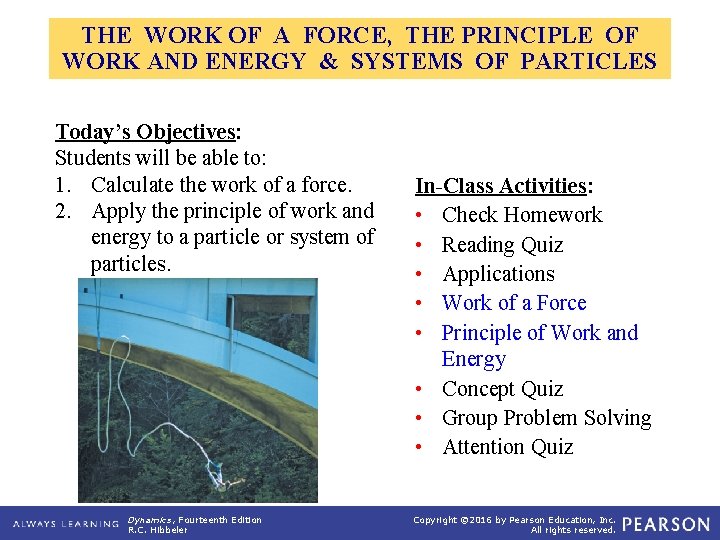 THE WORK OF A FORCE, THE PRINCIPLE OF WORK AND ENERGY & SYSTEMS OF PARTICLES

Today's Objectives:
Students will be able to:
1. Calculate the work of a force.
2. Apply the principle of work and energy to a particle or system of particles.

In-Class Activities:
• Check Homework
• Reading Quiz
• Applications
• Work of a Force
• Principle of Work and Energy
• Concept Quiz
• Group Problem Solving
• Attention Quiz

ALWAYS LEARNING Dynamics, Fourteenth Edition R.C. Hibbeler Copyright ©2016 by Pearson Education, Inc. All rights reserved. PEARSON